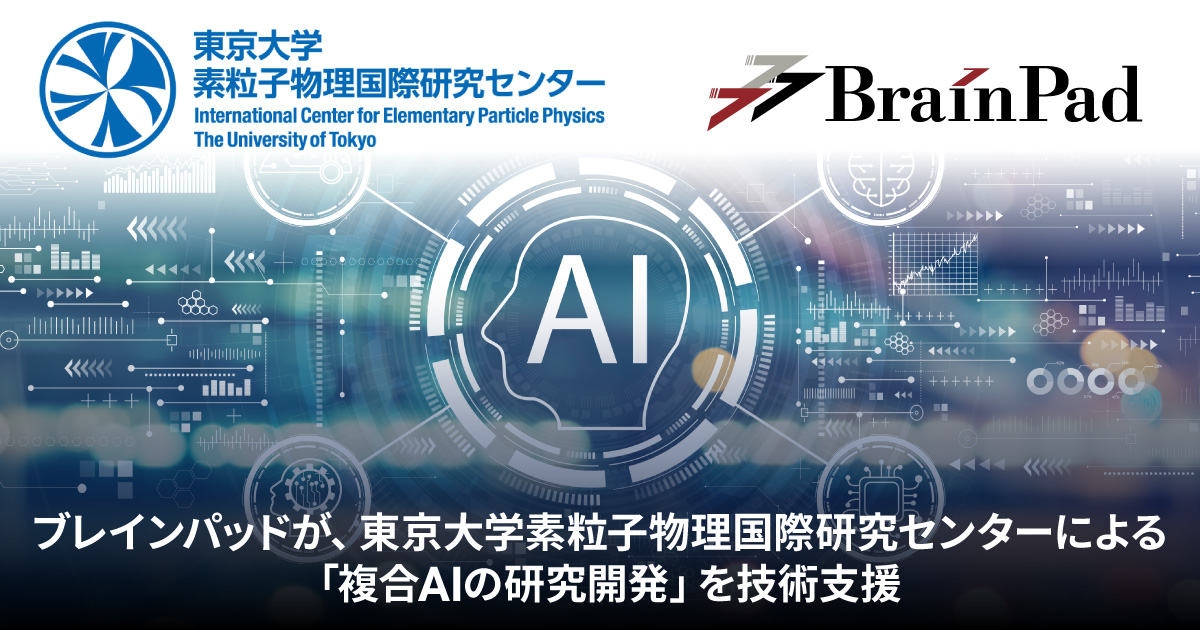 東京大学
素粒子物理国際研究センター
International Center for Elementary Particle Physics
The University of Tokyo

BrainPad

AI

ブレインパッドが、東京大学素粒子物理国際研究センターによる「複合AIの研究開発」を技術支援